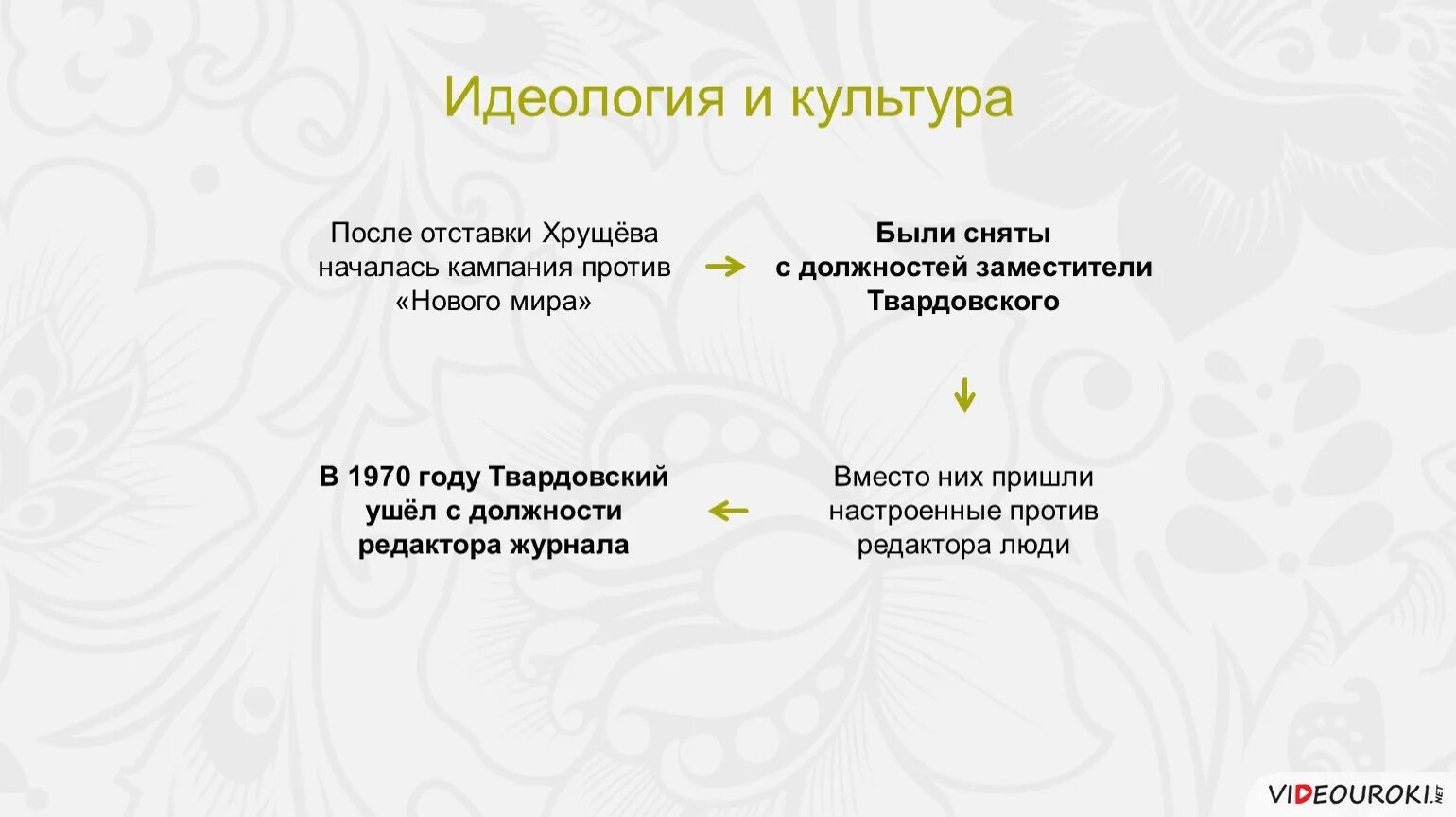 Идеология и культура

После отставки Хрущёва началась кампания против «Нового мира»

Были сняты с должностей заместители Твардовского

Вместо них пришли настроенные против редактора люди

В 1970 году Твардовский ушёл с должности редактора журнала

VIDEOUROKI.NET